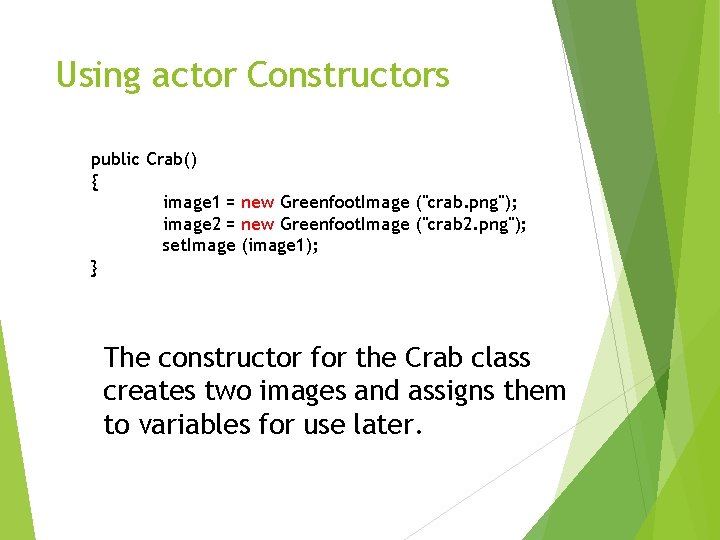 Using actor Constructors

public Crab()
{
image1 = new GreenfootImage ("crab.png");
image2 = new GreenfootImage ("crab2.png");
setImage (image1);
}

The constructor for the Crab class creates two images and assigns them to variables for use later.